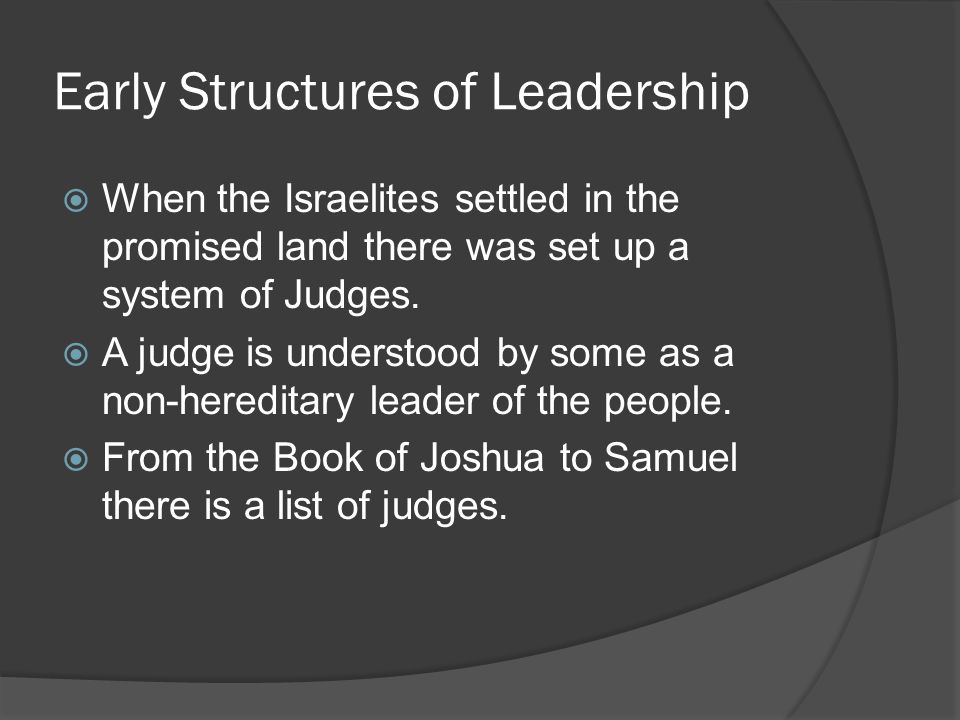 Early Structures of Leadership

When the Israelites settled in the promised land there was set up a system of Judges.

A judge is understood by some as a non-hereditary leader of the people.

From the Book of Joshua to Samuel there is a list of judges.